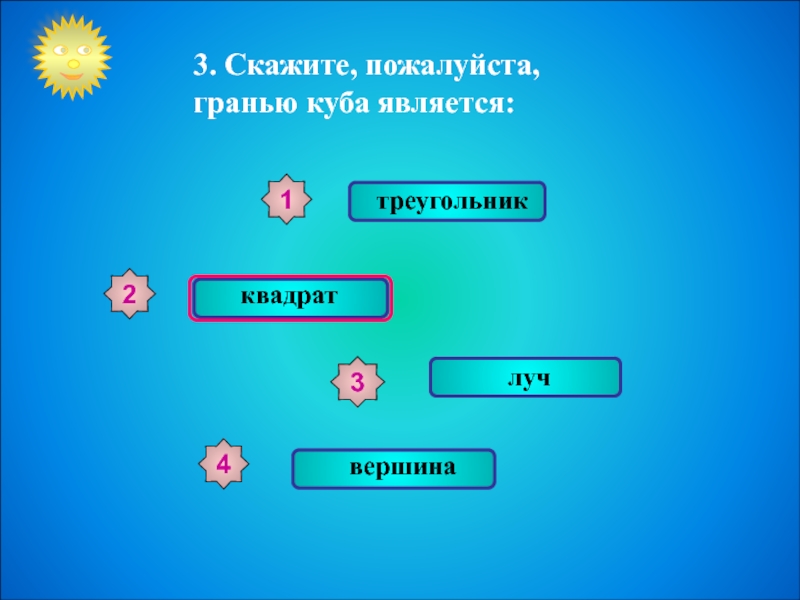 3. Скажите, пожалуйста, гранью куба является:

1 треугольник

2 квадрат

3 луч

4 вершина